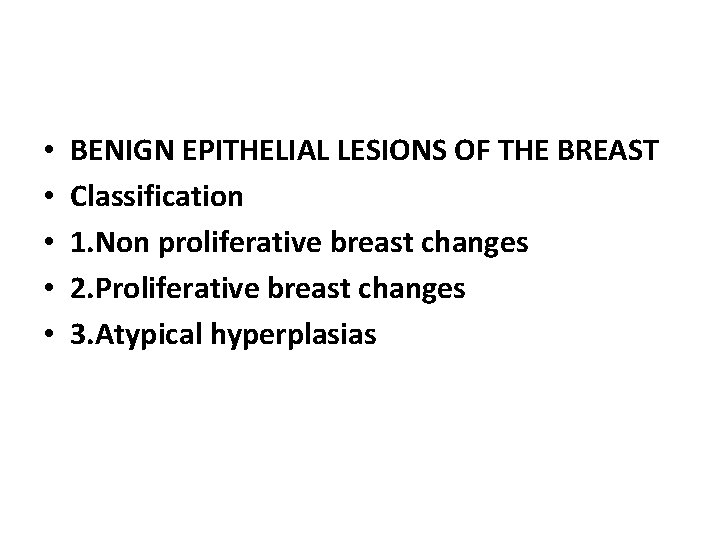 • BENIGN EPITHELIAL LESIONS OF THE BREAST
• Classification
• 1.Non proliferative breast changes
• 2.Proliferative breast changes
• 3.Atypical hyperplasias